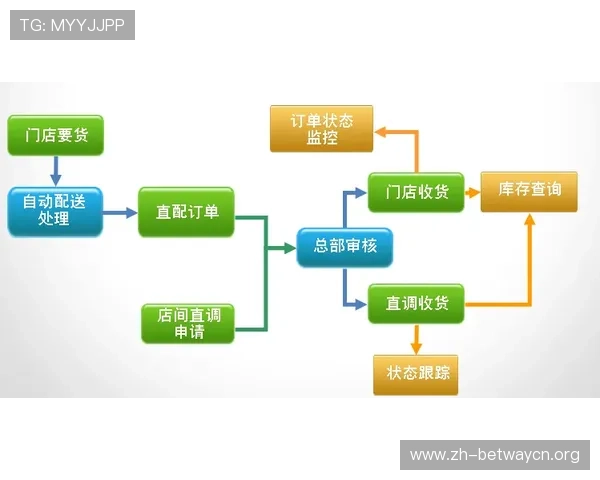 TG: MYYJJPP

门店要货

自动配送处理

直配订单

店间直调申请

总部审核

订单状态监控

门店收货

库存查询

直调收货

状态跟踪

www.zh-betwaycn.org